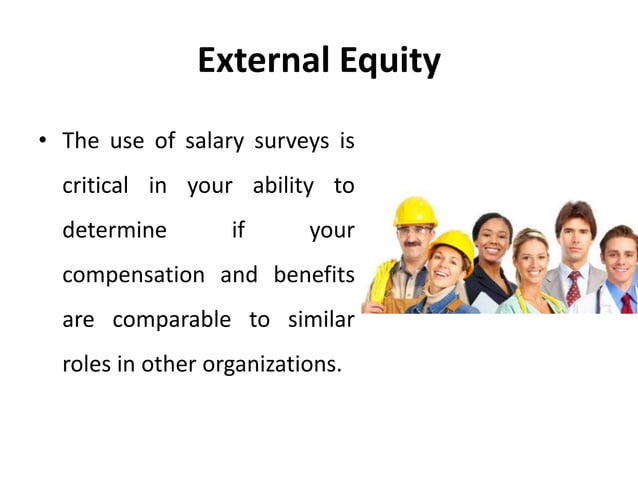 External Equity

• The use of salary surveys is critical in your ability to determine if your compensation and benefits are comparable to similar roles in other organizations.